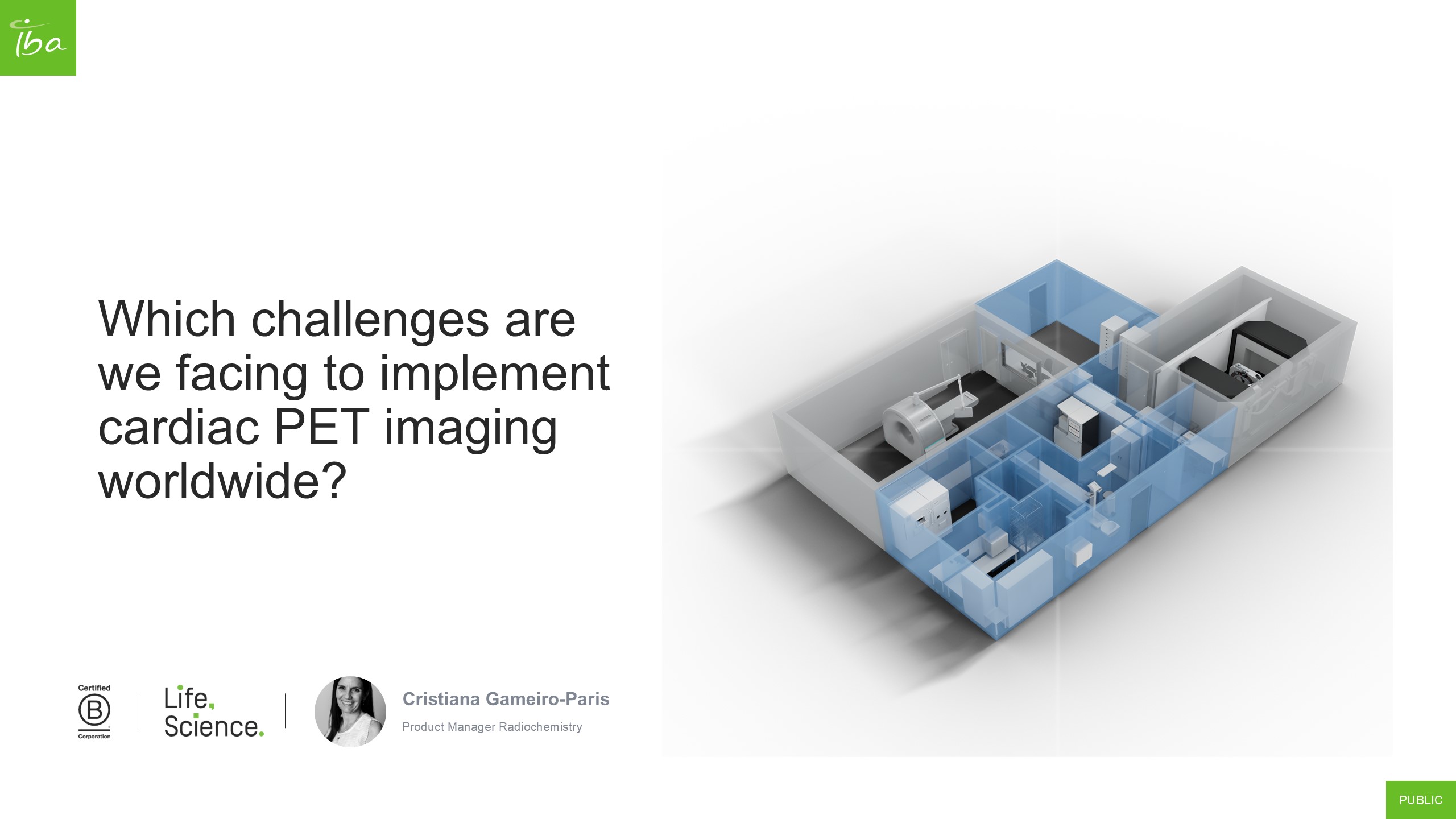 iba

Which challenges are we facing to implement cardiac PET imaging worldwide?

Certified
B
Corporation

Life, Science.

Cristiana Gameiro-Paris
Product Manager Radiochemistry

PUBLIC